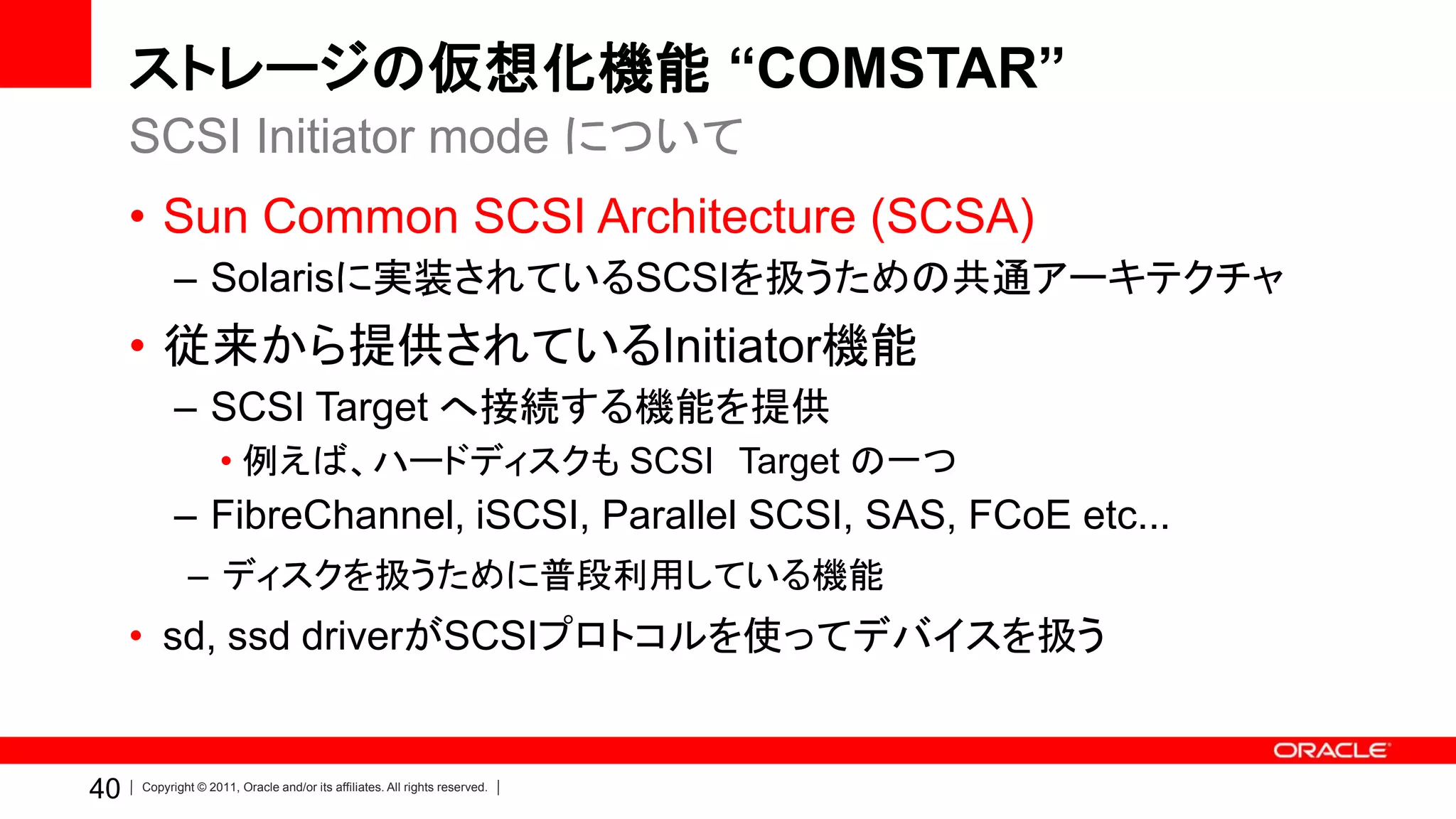 ストレージの仮想化機能 “COMSTAR”
SCSI Initiator mode について

• Sun Common SCSI Architecture (SCSA)
– Solarisに実装されているSCSIを扱うための共通アーキテクチャ
• 従来から提供されているInitiator機能
– SCSI Target へ接続する機能を提供
• 例えば、ハードディスクも SCSI Target の一つ
– FibreChannel, iSCSI, Parallel SCSI, SAS, FCoE etc...
– ディスクを扱うために普段利用している機能
• sd, ssd driverがSCSIプロトコルを使ってデバイスを扱う

ORACLE

40 | Copyright © 2011, Oracle and/or its affiliates. All rights reserved. |